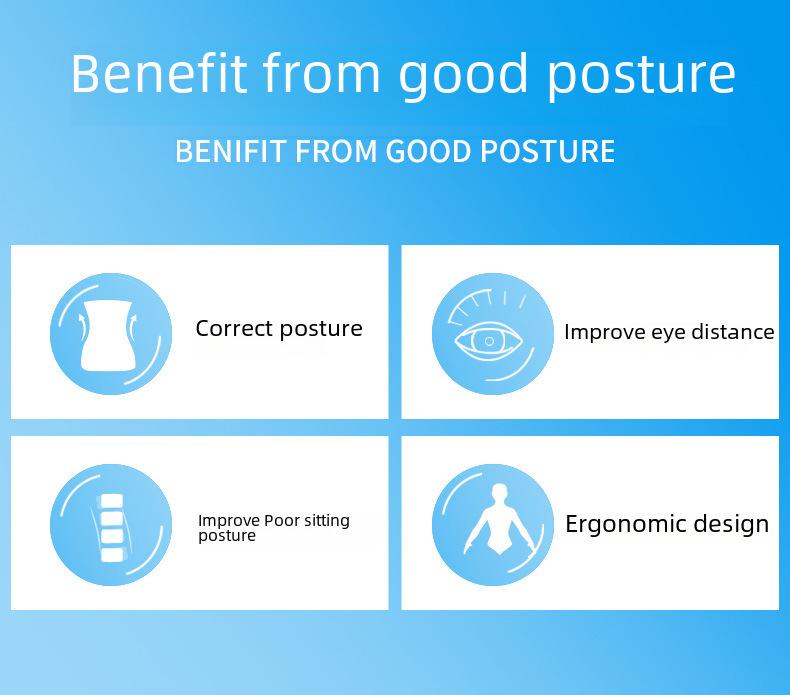 Benefit from good posture

BENIFIT FROM GOOD POSTURE

Correct posture

Improve eye distance

Improve Poor sitting posture

Ergonomic design